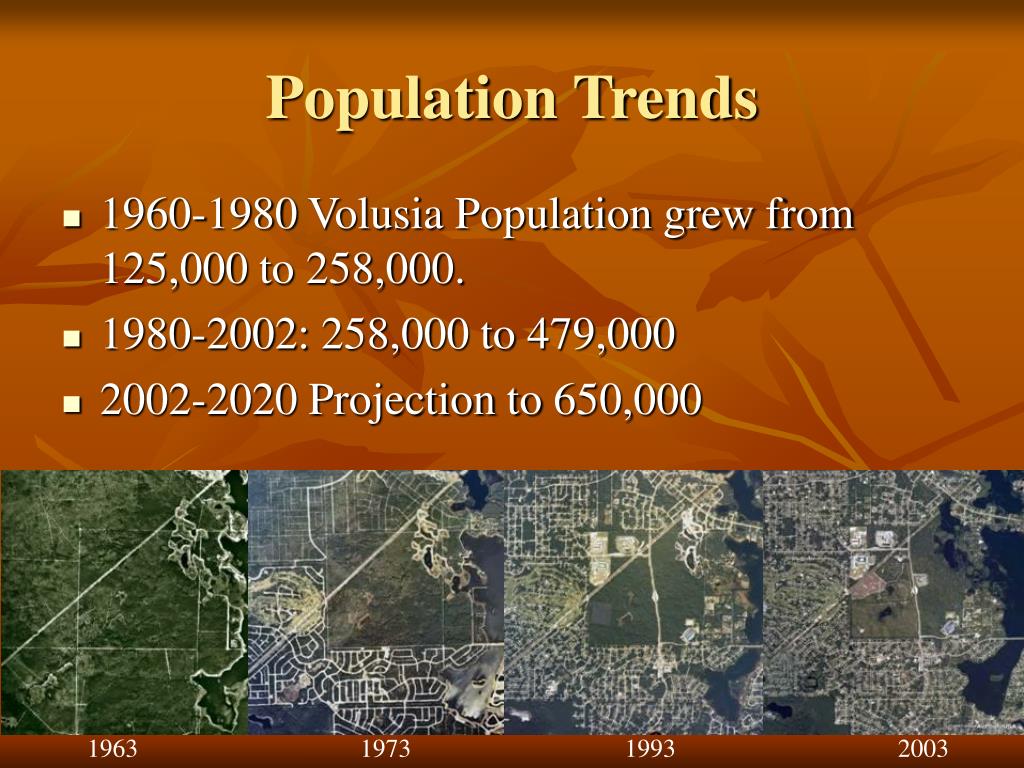 Population Trends

- 1960-1980 Volusia Population grew from 125,000 to 258,000.
- 1980-2002: 258,000 to 479,000
- 2002-2020 Projection to 650,000

1963 1973 1993 2003